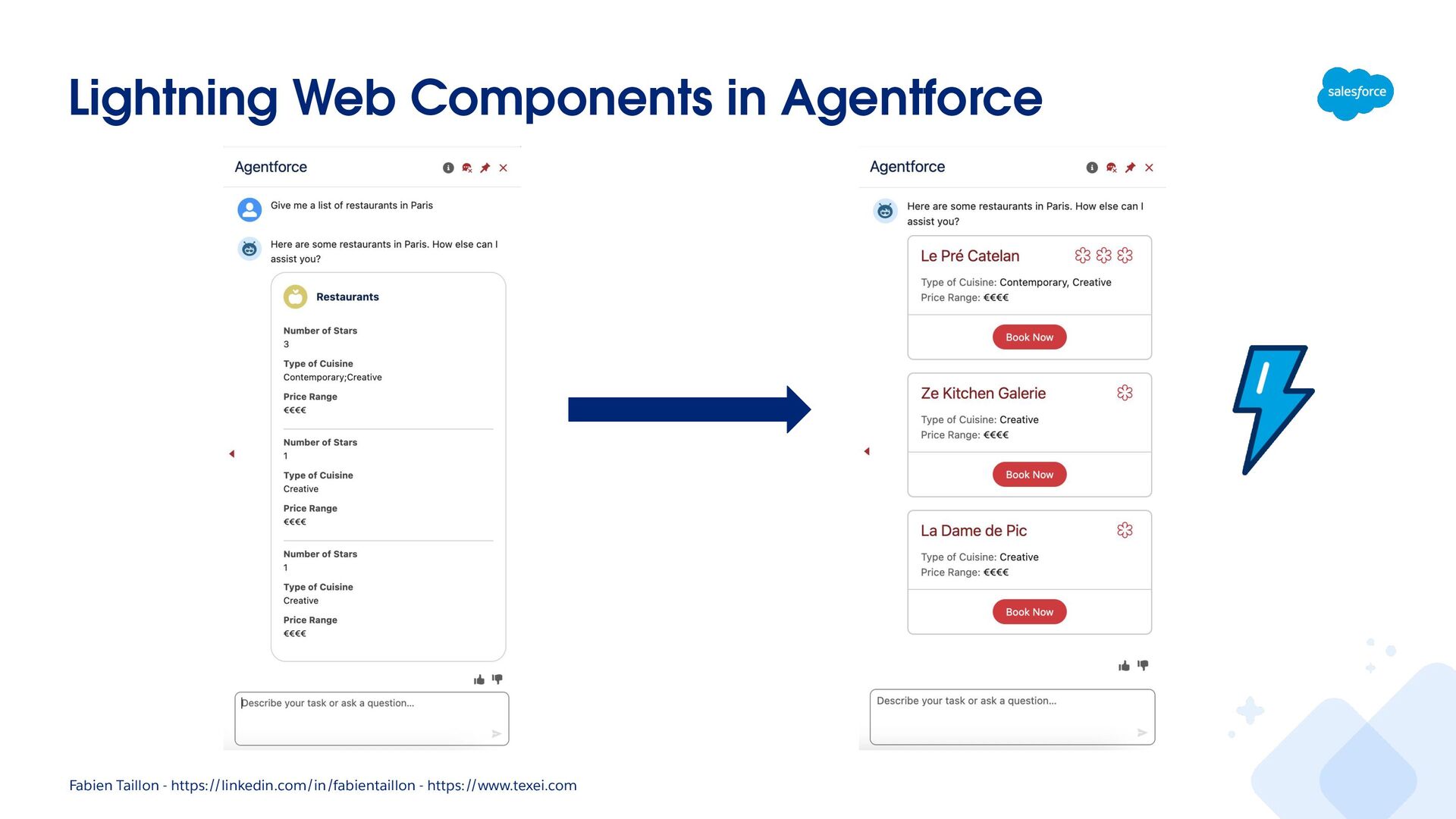 Lightning Web Components in Agentforce

salesforce

Agentforce

Give me a list of restaurants in Paris

Here are some restaurants in Paris. How else can I assist you?

Restaurants

Number of Stars
3
Type of Cuisine
Contemporary;Creative
Price Range
€€€€

Number of Stars
1
Type of Cuisine
Creative
Price Range
€€€€

Number of Stars
1
Type of Cuisine
Creative
Price Range
€€€€

Describe your task or ask a question...

Agentforce

Here are some restaurants in Paris. How else can I assist you?

Le Pré Catelan
Type of Cuisine: Contemporary, Creative
Price Range: €€€€
Book Now

Ze Kitchen Galerie
Type of Cuisine: Creative
Price Range: €€€€
Book Now

La Dame de Pic
Type of Cuisine: Creative
Price Range: €€€€
Book Now

Describe your task or ask a question...

Fabien Taillon - https://linkedin.com/in/fabientaillon - https://www.texei.com